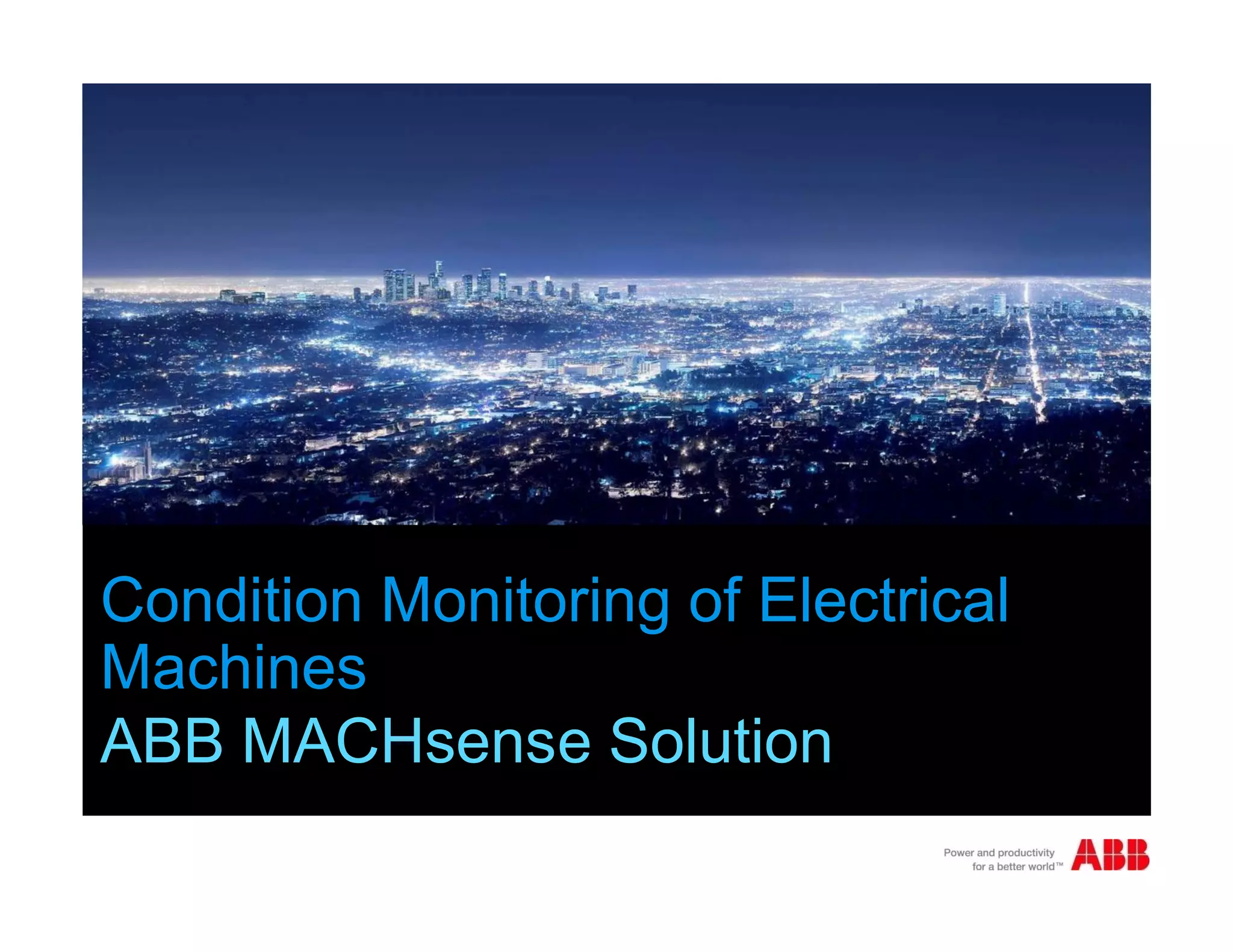 Condition Monitoring of Electrical Machines

ABB MACHsense Solution

Power and productivity for a better world™

ABB